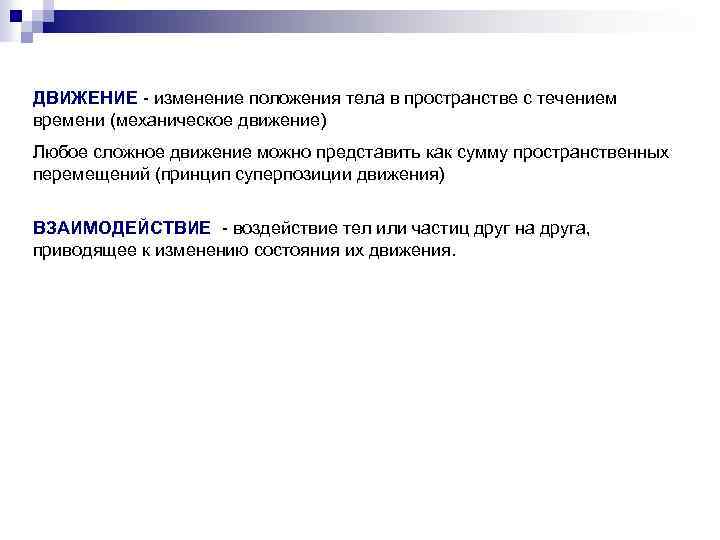 ДВИЖЕНИЕ - изменение положения тела в пространстве с течением времени (механическое движение)

Любое сложное движение можно представить как сумму пространственных перемещений (принцип суперпозиции движения)

ВЗАИМОДЕЙСТВИЕ - воздействие тел или частиц друг на друга, приводящее к изменению состояния их движения.